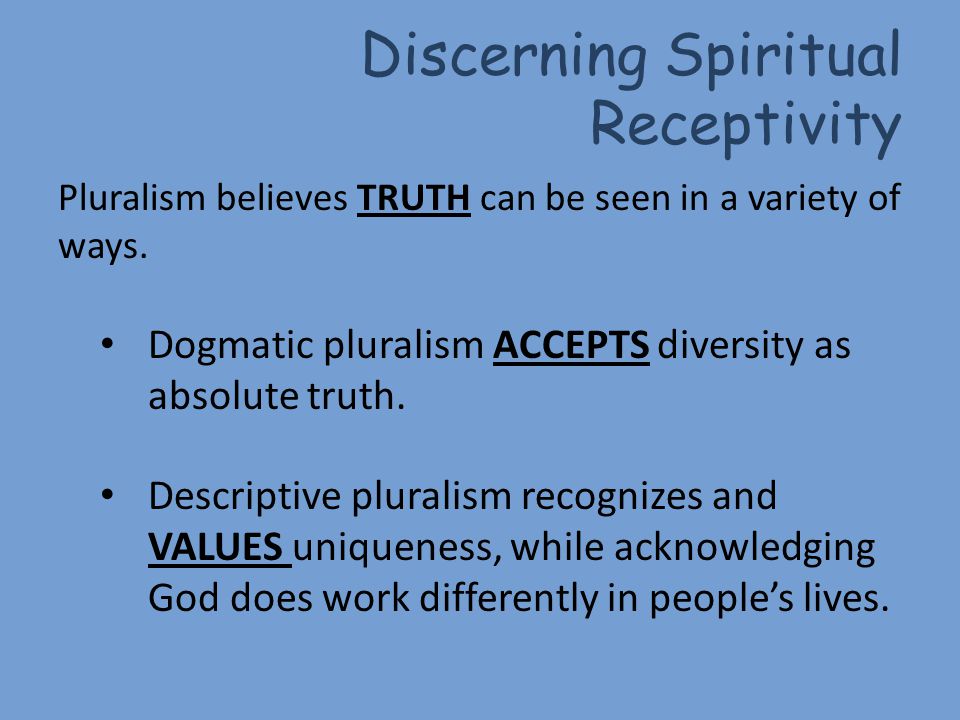 Discerning Spiritual Receptivity

Pluralism believes TRUTH can be seen in a variety of ways.

• Dogmatic pluralism ACCEPTS diversity as absolute truth.

• Descriptive pluralism recognizes and VALUES uniqueness, while acknowledging God does work differently in people's lives.